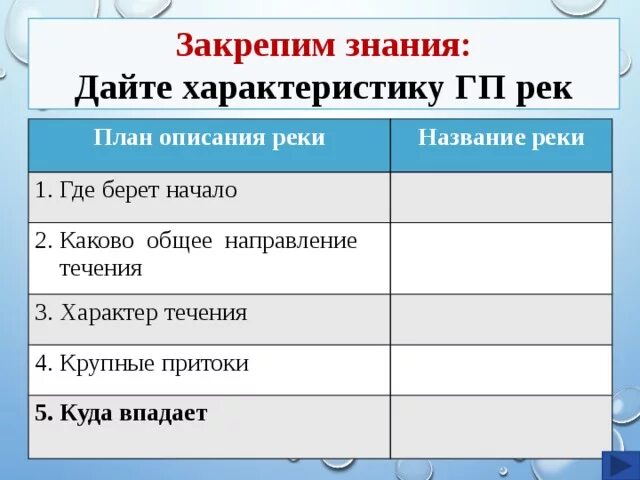 Закрепим знания:
Дайте характеристику ГП рек

| План описания реки | Название реки |
|---|---|
| 1. Где берет начало | |
| 2. Каково общее направление течения | |
| 3. Характер течения | |
| 4. Крупные притоки | |
| 5. Куда впадает | |